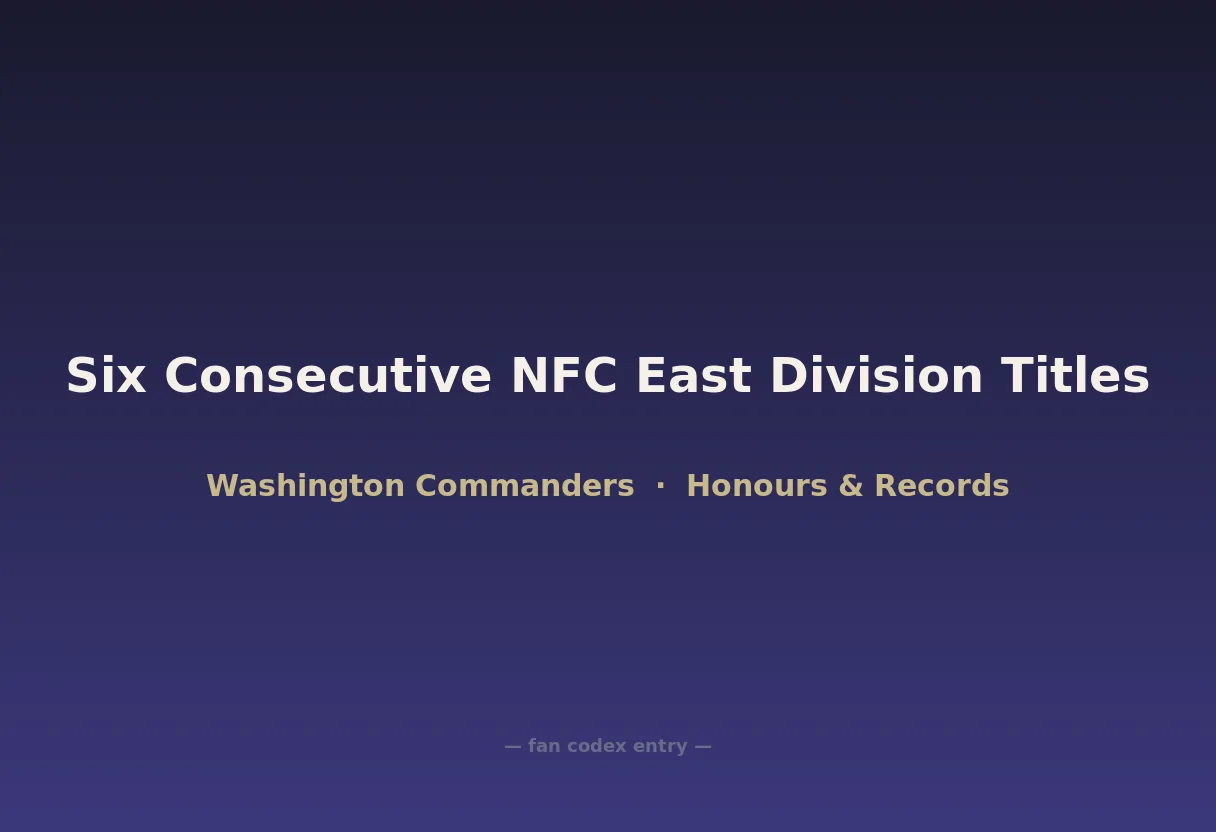 Six Consecutive NFC East Division Titles

Washington Commanders · Honours & Records

— fan codex entry —